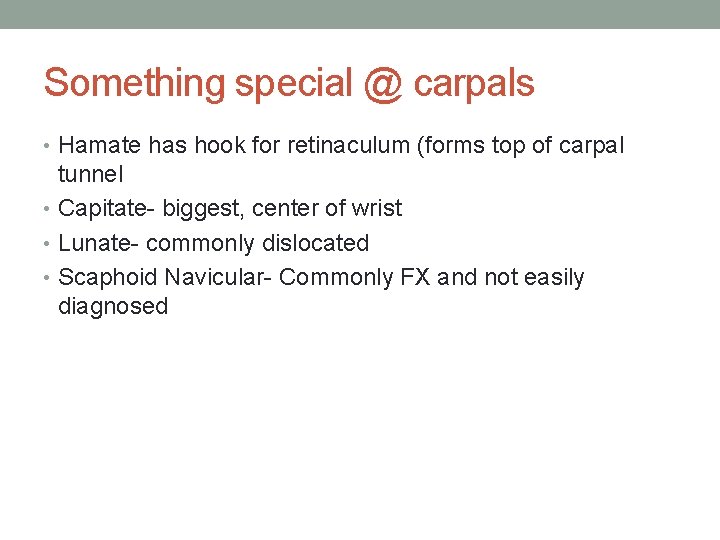 Something special @ carpals

• Hamate has hook for retinaculum (forms top of carpal tunnel
• Capitate- biggest, center of wrist
• Lunate- commonly dislocated
• Scaphoid Navicular- Commonly FX and not easily diagnosed